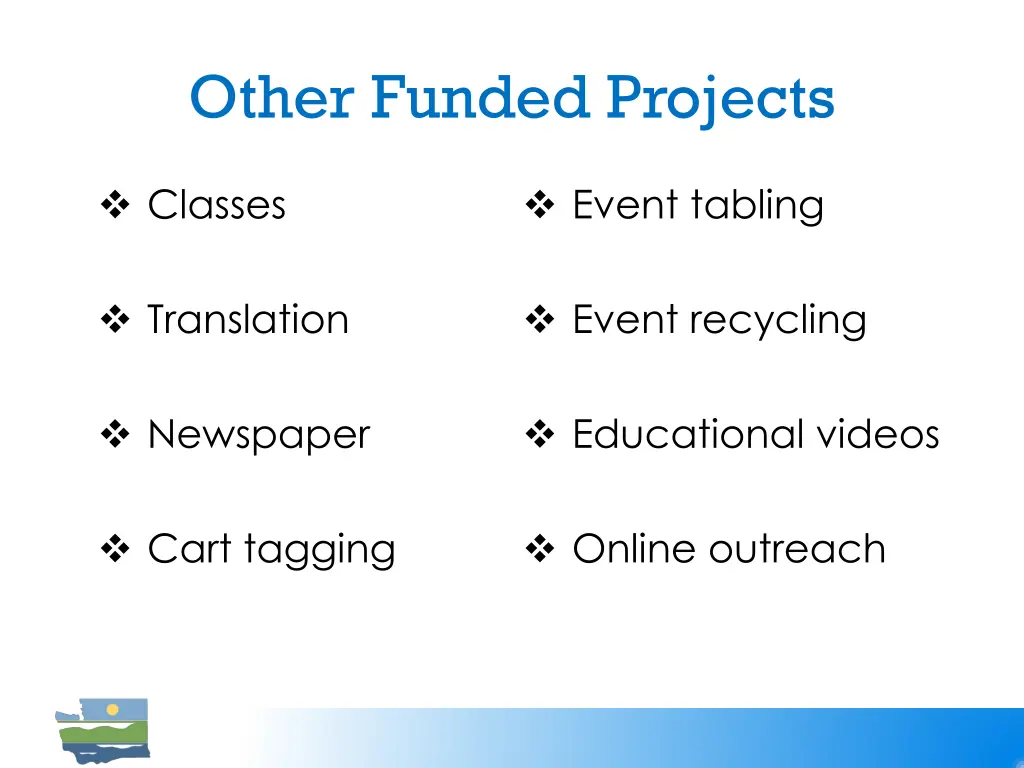 Other Funded Projects

❖ Classes

❖ Translation

❖ Newspaper

❖ Cart tagging

❖ Event tabling

❖ Event recycling

❖ Educational videos

❖ Online outreach